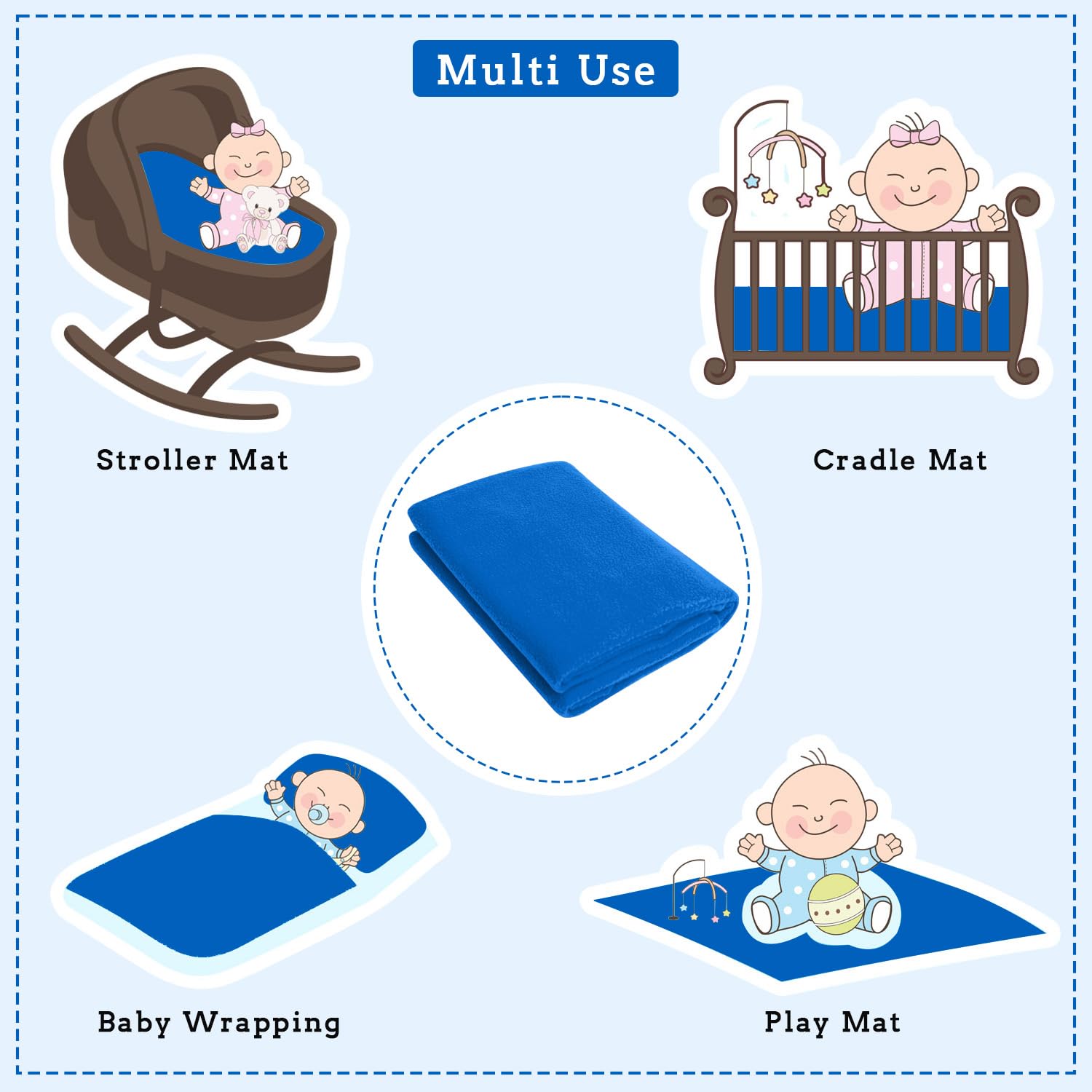 Multi Use

Stroller Mat

Cradle Mat

Baby Wrapping

Play Mat